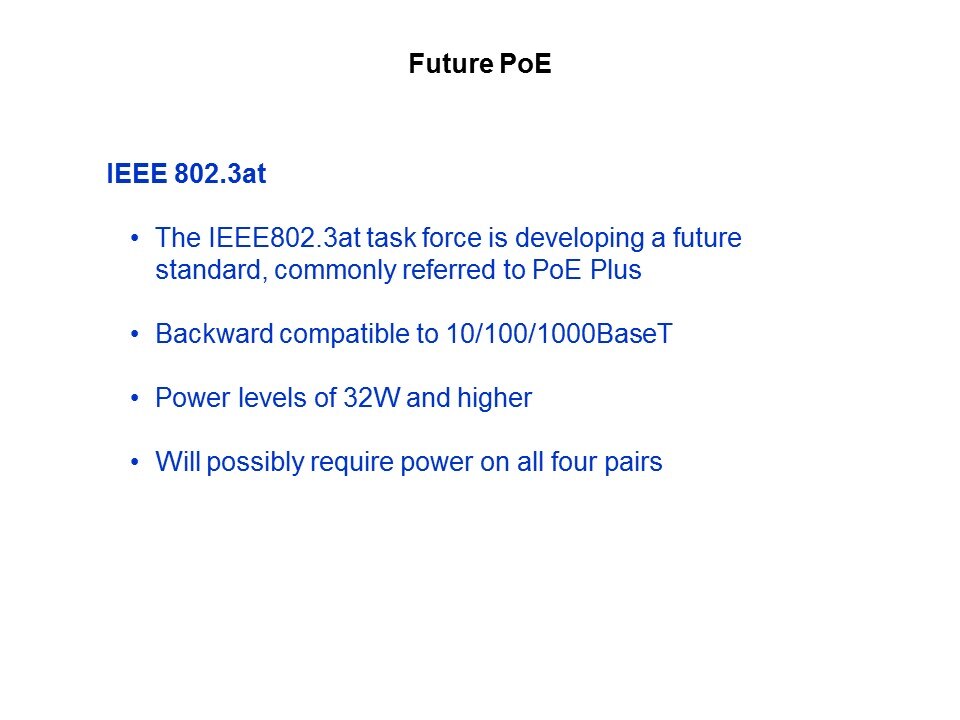 Future PoE

IEEE 802.3at

• The IEEE802.3at task force is developing a future standard, commonly referred to PoE Plus

• Backward compatible to 10/100/1000BaseT

• Power levels of 32W and higher

• Will possibly require power on all four pairs